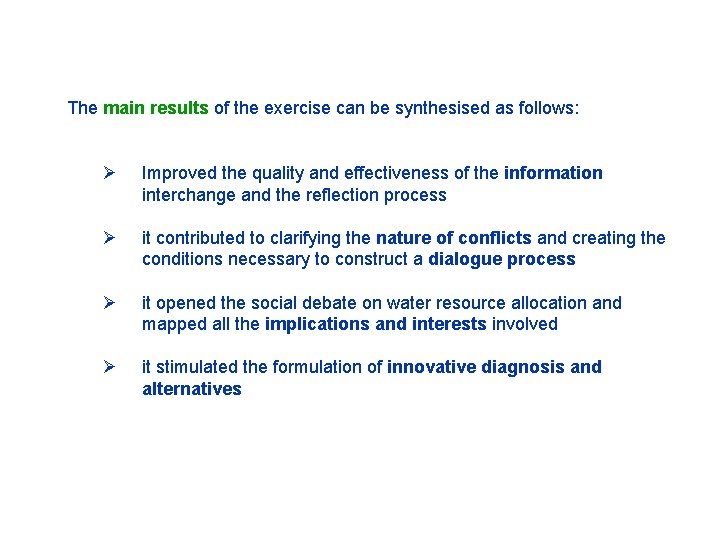 The main results of the exercise can be synthesised as follows:

➢ Improved the quality and effectiveness of the information interchange and the reflection process

➢ it contributed to clarifying the nature of conflicts and creating the conditions necessary to construct a dialogue process

➢ it opened the social debate on water resource allocation and mapped all the implications and interests involved

➢ it stimulated the formulation of innovative diagnosis and alternatives